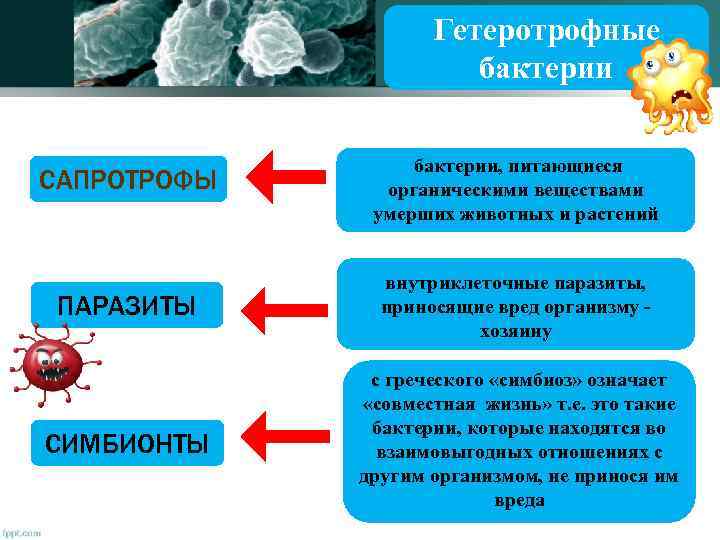 Гетеротрофные бактерии

САПРОТРОФЫ

бактерии, питающиеся органическими веществами умерших животных и растений

ПАРАЗИТЫ

внутриклеточные паразиты, приносящие вред организму - хозяину

СИМБИОНТЫ

с греческого «симбиоз» означает «совместная жизнь» т.е. это такие бактерии, которые находятся во взаимовыгодных отношениях с другим организмом, не принося им вреда

fppt.com